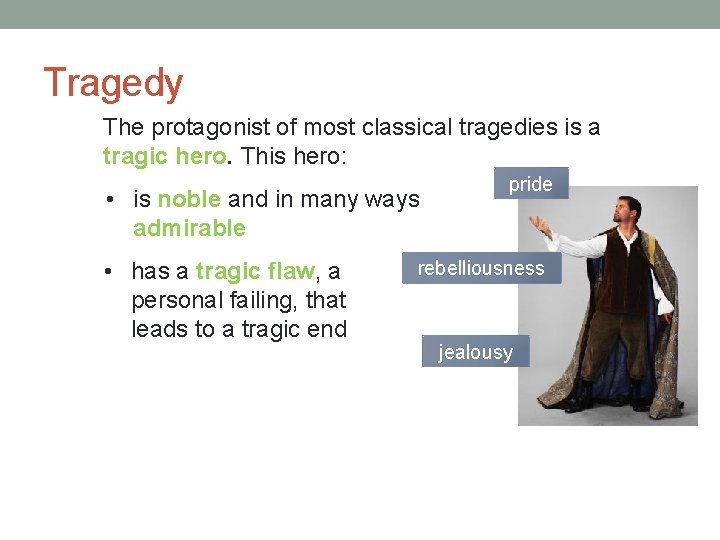 Tragedy

The protagonist of most classical tragedies is a tragic hero. This hero:

• is noble and in many ways admirable

• has a tragic flaw, a personal failing, that leads to a tragic end

pride

rebelliousness

jealousy